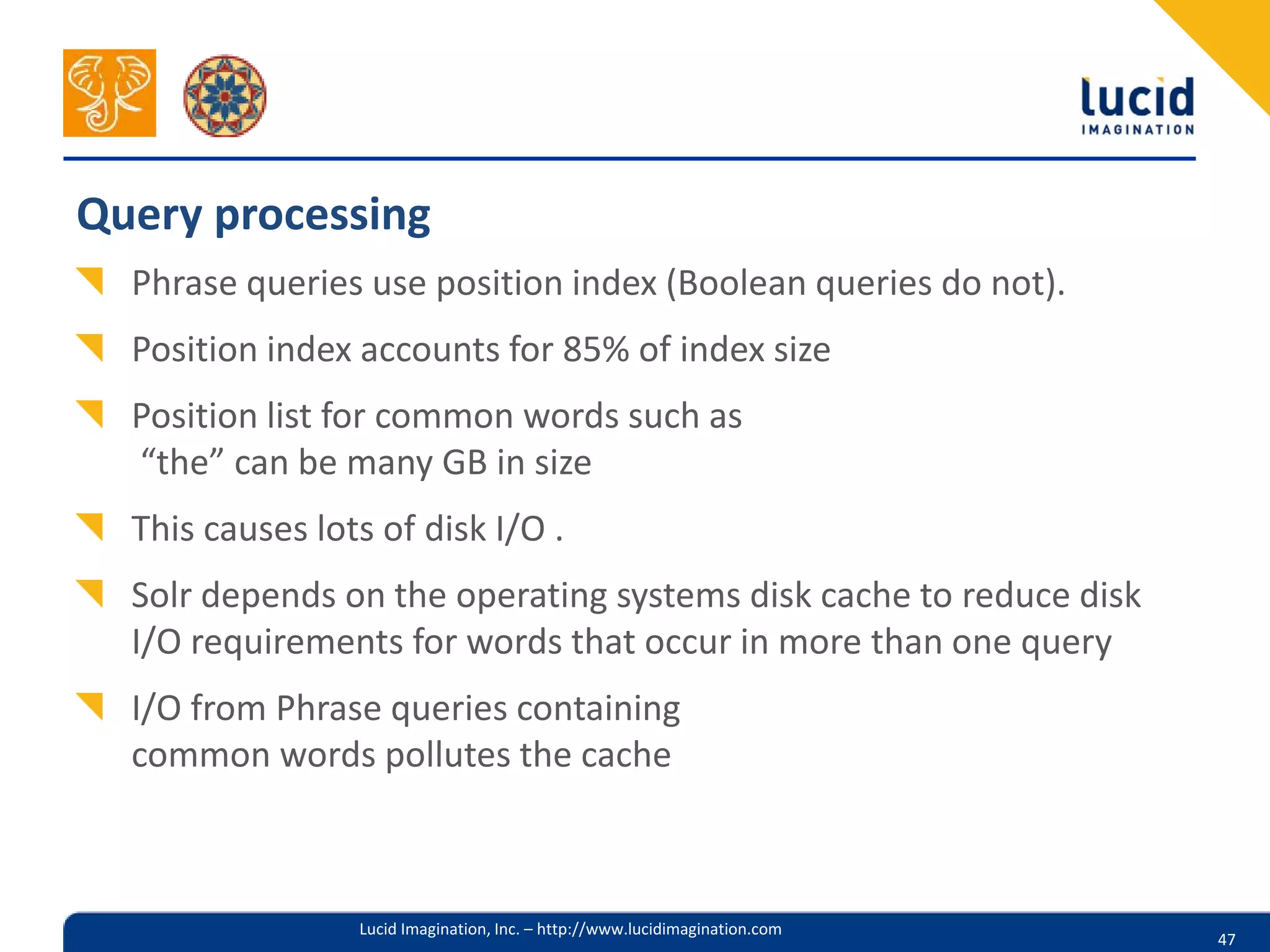 lucid
IMAGINATION

Query processing

Phrase queries use position index (Boolean queries do not).

Position index accounts for 85% of index size

Position list for common words such as “the” can be many GB in size

This causes lots of disk I/O .

Solr depends on the operating systems disk cache to reduce disk I/O requirements for words that occur in more than one query

I/O from Phrase queries containing common words pollutes the cache

Lucid Imagination, Inc. – http://www.lucidimagination.com

47